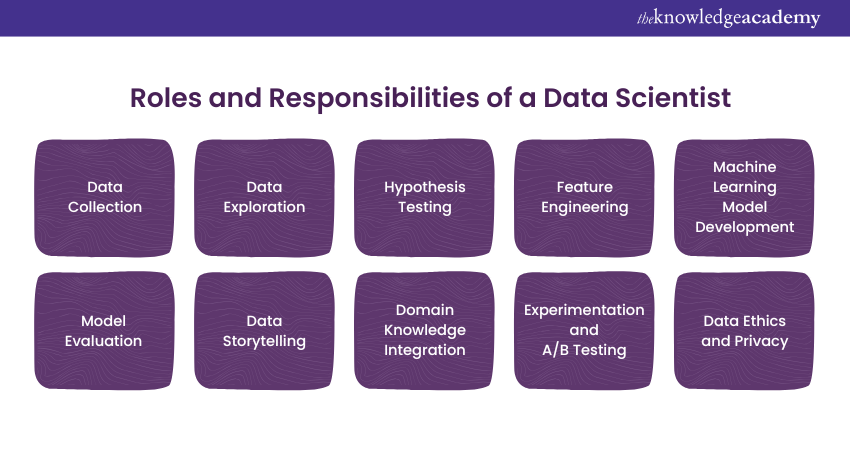 theknowledgeacademy

Roles and Responsibilities of a Data Scientist

Data Collection

Data Exploration

Hypothesis Testing

Feature Engineering

Machine Learning Model Development

Model Evaluation

Data Storytelling

Domain Knowledge Integration

Experimentation and A/B Testing

Data Ethics and Privacy